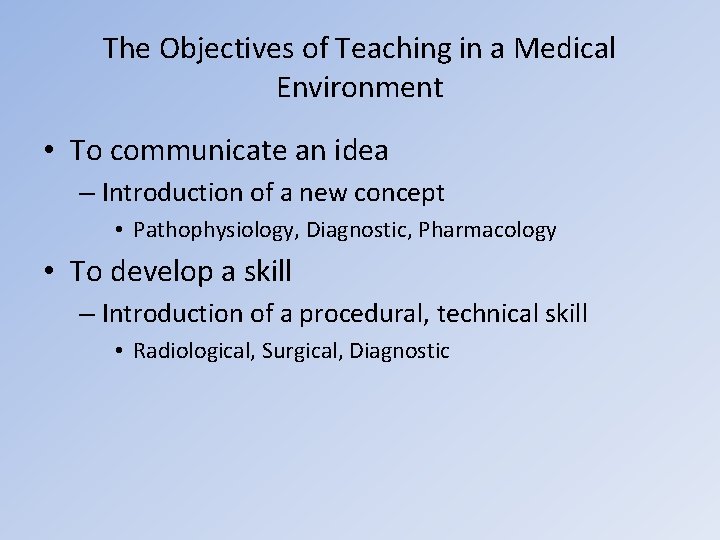 The Objectives of Teaching in a Medical Environment

• To communicate an idea
– Introduction of a new concept
• Pathophysiology, Diagnostic, Pharmacology

• To develop a skill
– Introduction of a procedural, technical skill
• Radiological, Surgical, Diagnostic